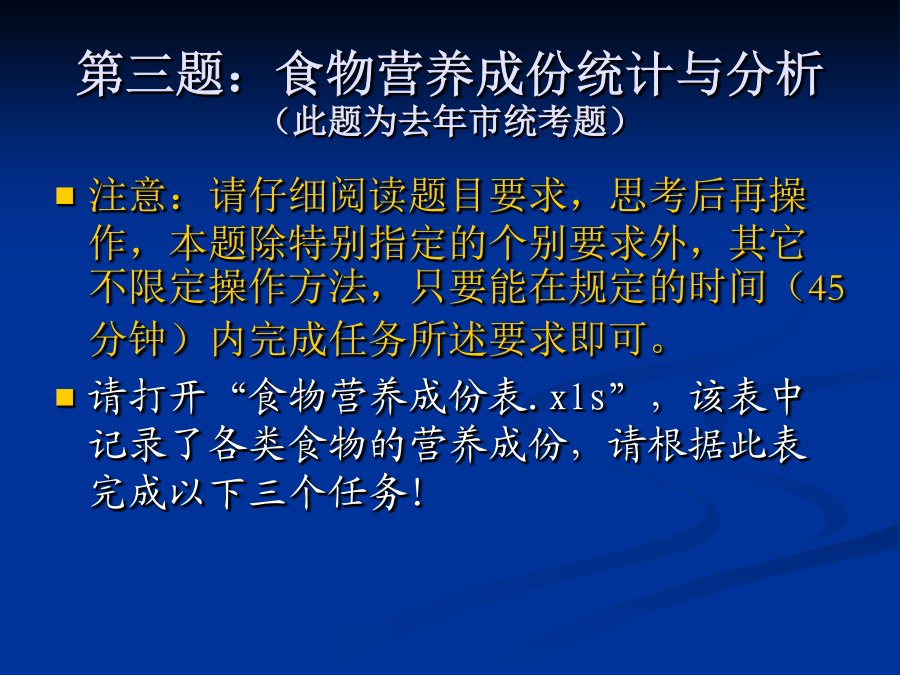 第三题：食物营养成份统计与分析
（此题为去年市统考题）

注意：请仔细阅读题目要求，思考后再操作，本题除特别指定的个别要求外，其它不限定操作方法，只要能在规定的时间（45分钟）内完成任务所述要求即可。

请打开“食物营养成份表.xls”，该表中记录了各类食物的营养成份，请根据此表完成以下三个任务！